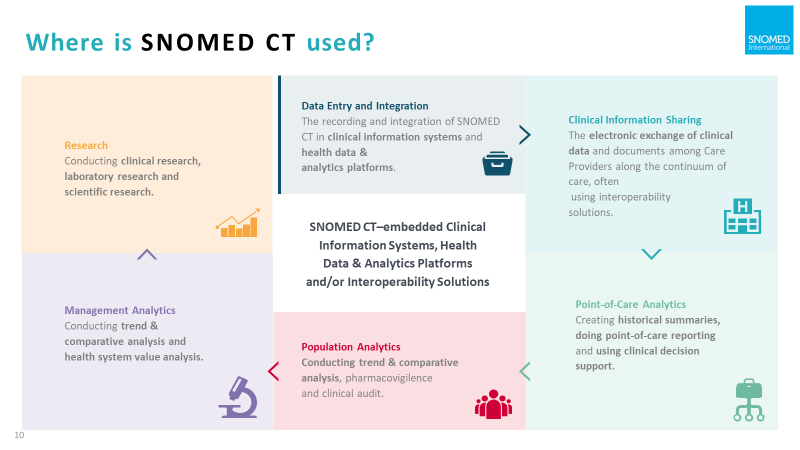 Where is SNOMED CT used?

SNOMED International

Research
Conducting clinical research, laboratory research and scientific research.

Data Entry and Integration
The recording and integration of SNOMED CT in clinical information systems and health data & analytics platforms.

Clinical Information Sharing
The electronic exchange of clinical data and documents among Care Providers along the continuum of care, often using interoperability solutions.

SNOMED CT–embedded Clinical Information Systems, Health Data & Analytics Platforms and/or Interoperability Solutions

Management Analytics
Conducting trend & comparative analysis and health system value analysis.

Population Analytics
Conducting trend & comparative analysis, pharmacovigilence and clinical audit.

Point-of-Care Analytics
Creating historical summaries, doing point-of-care reporting and using clinical decision support.

10